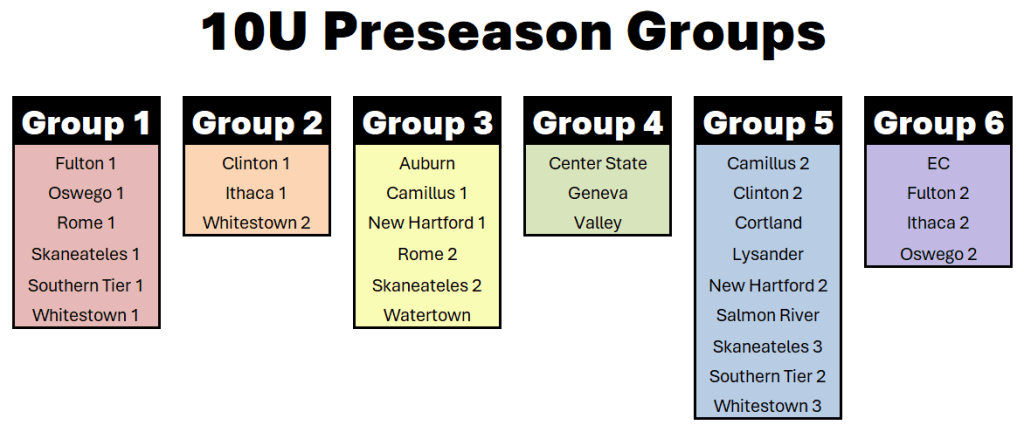 10U Preseason Groups

Group 1
Fulton 1
Oswego 1
Rome 1
Skaneateles 1
Southern Tier 1
Whitestown 1

Group 2
Clinton 1
Ithaca 1
Whitestown 2

Group 3
Auburn
Camillus 1
New Hartford 1
Rome 2
Skaneateles 2
Watertown

Group 4
Center State
Geneva
Valley

Group 5
Camillus 2
Clinton 2
Cortland
Lysander
New Hartford 2
Salmon River
Skaneateles 3
Southern Tier 2
Whitestown 3

Group 6
EC
Fulton 2
Ithaca 2
Oswego 2